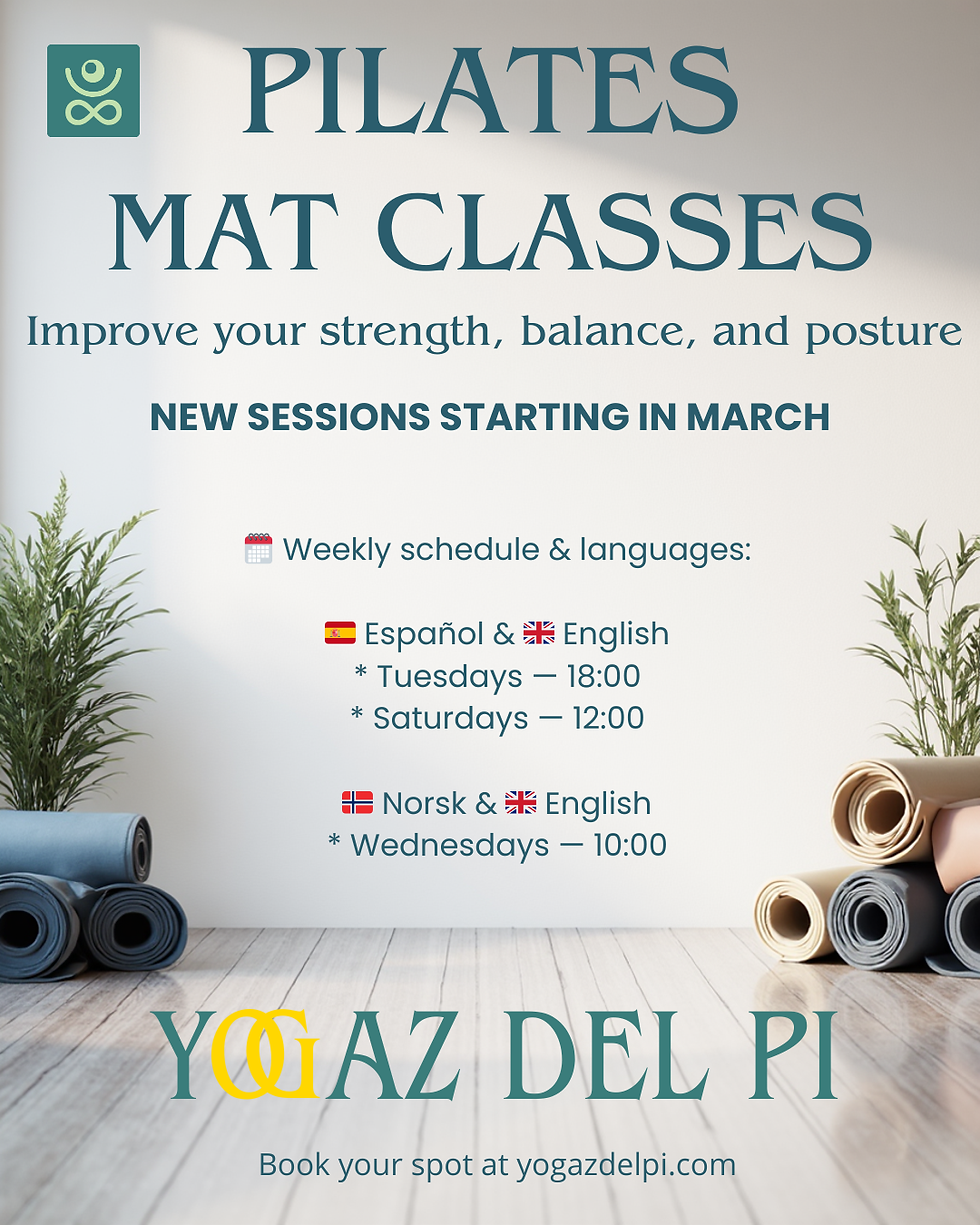 PILATES
MAT CLASSES

Improve your strength, balance, and posture

NEW SESSIONS STARTING IN MARCH

Weekly schedule & languages:

Español & English
* Tuesdays — 18:00
* Saturdays — 12:00

Norsk & English
* Wednesdays — 10:00

YOGAZ DEL PI

Book your spot at yogazdelpi.com